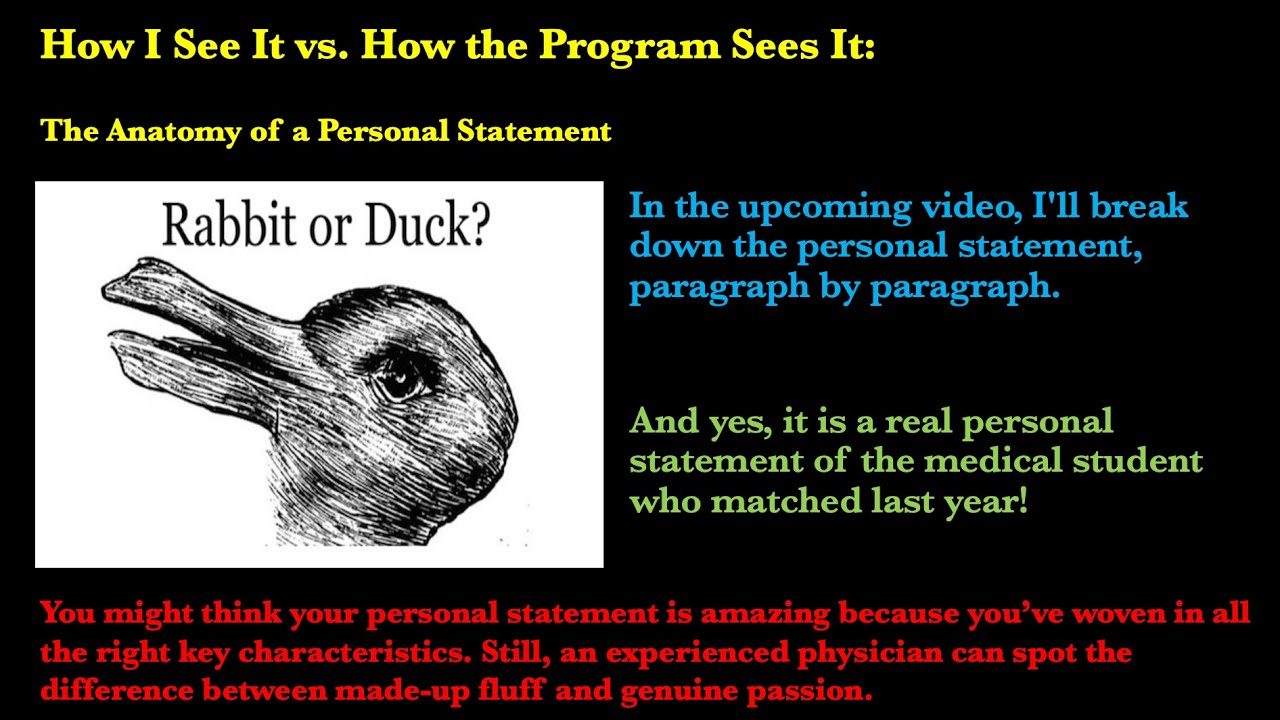 How I See It vs. How the Program Sees It:

The Anatomy of a Personal Statement

Rabbit or Duck?

In the upcoming video, I'll break down the personal statement, paragraph by paragraph.

And yes, it is a real personal statement of the medical student who matched last year!

You might think your personal statement is amazing because you've woven in all the right key characteristics. Still, an experienced physician can spot the difference between made-up fluff and genuine passion.